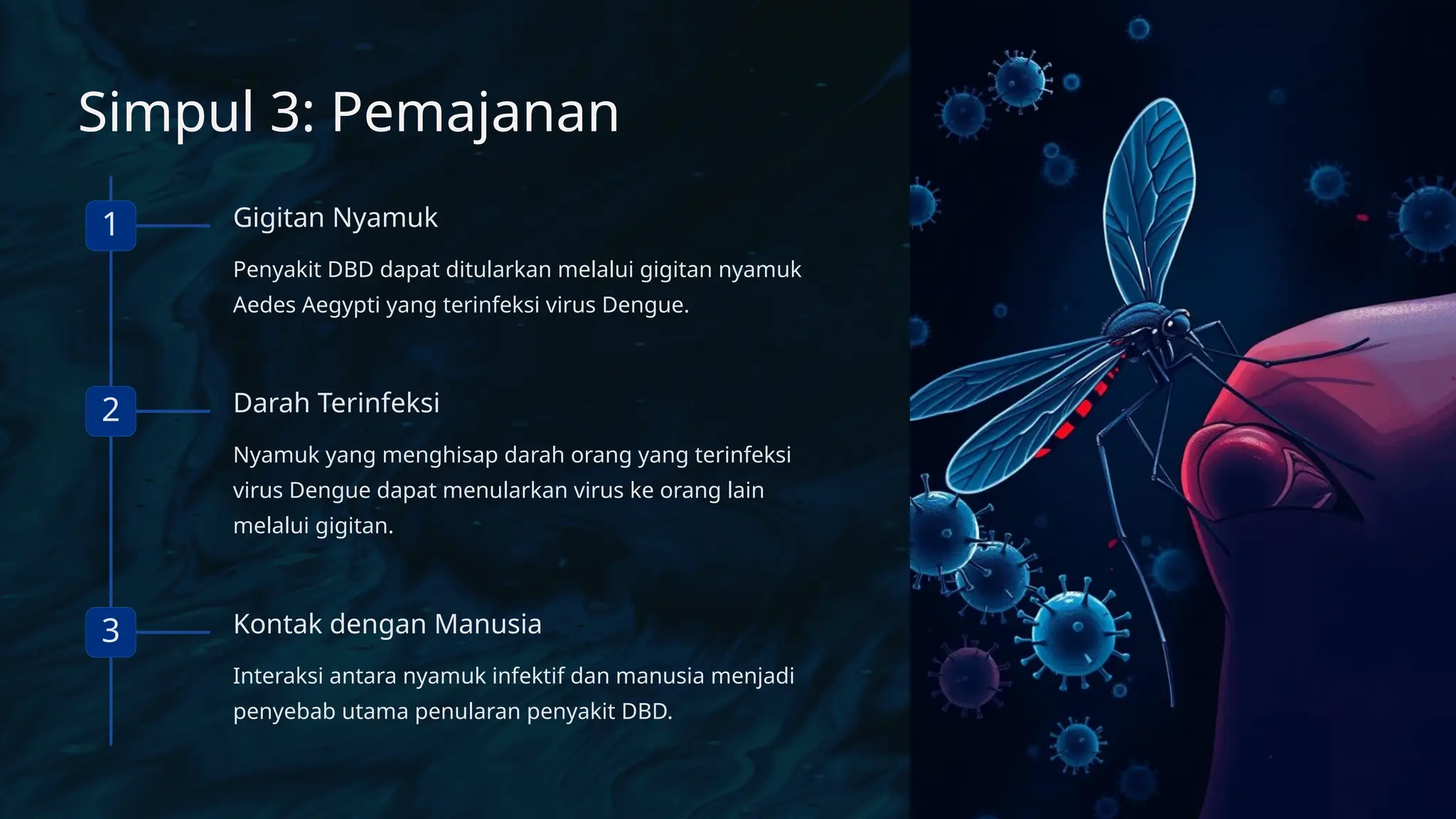 Simpul 3: Pemajanan

1

Gigitan Nyamuk

Penyakit DBD dapat ditularkan melalui gigitan nyamuk Aedes Aegypti yang terinfeksi virus Dengue.

2

Darah Terinfeksi

Nyamuk yang menghisap darah orang yang terinfeksi virus Dengue dapat menularkan virus ke orang lain melalui gigitan.

3

Kontak dengan Manusia

Interaksi antara nyamuk infektif dan manusia menjadi penyebab utama penularan penyakit DBD.